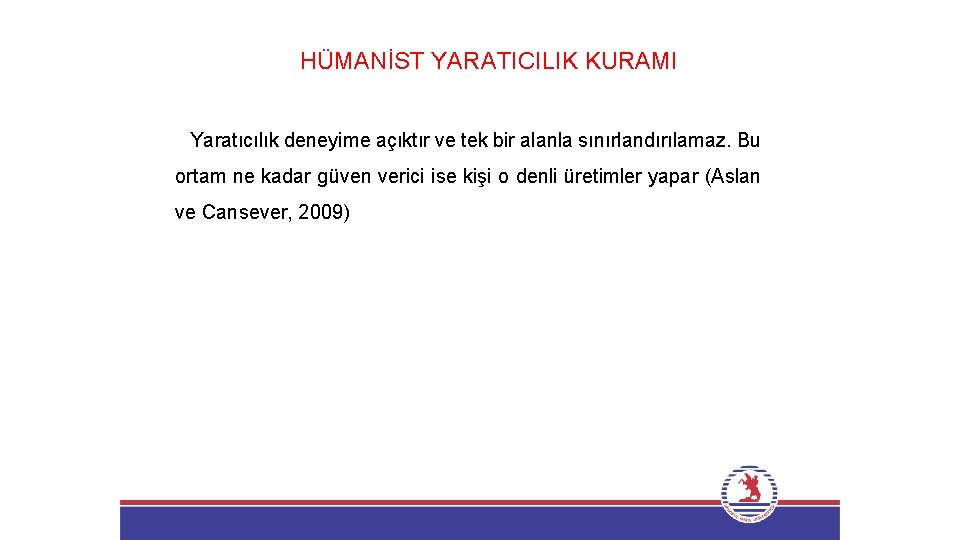 HÜMANİST YARATICILIK KURAMI

Yaratıcılık deneyime açıktır ve tek bir alanla sınırlandırılamaz. Bu ortam ne kadar güven verici ise kişi o denli üretimler yapar (Aslan ve Cansever, 2009)